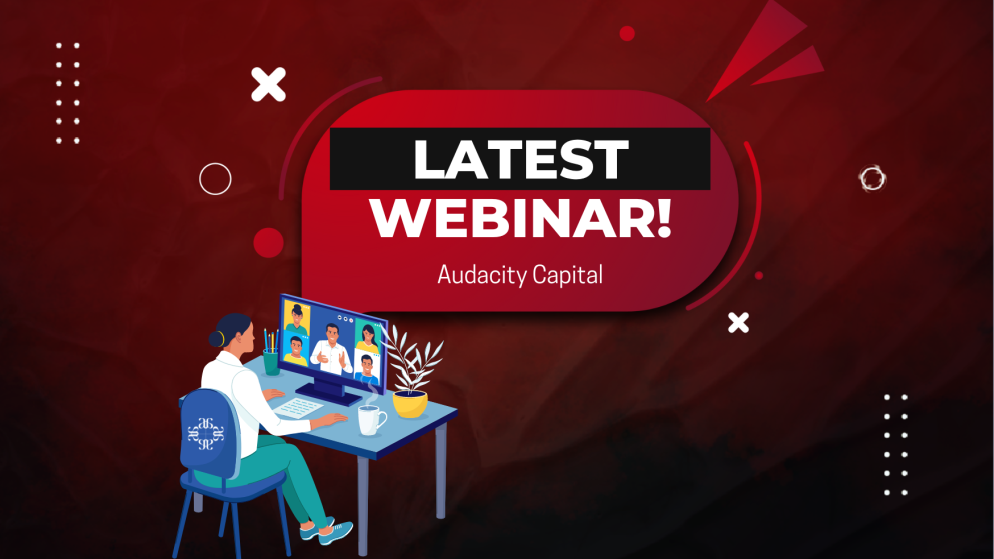 LATEST
WEBINAR!
Audacity Capital